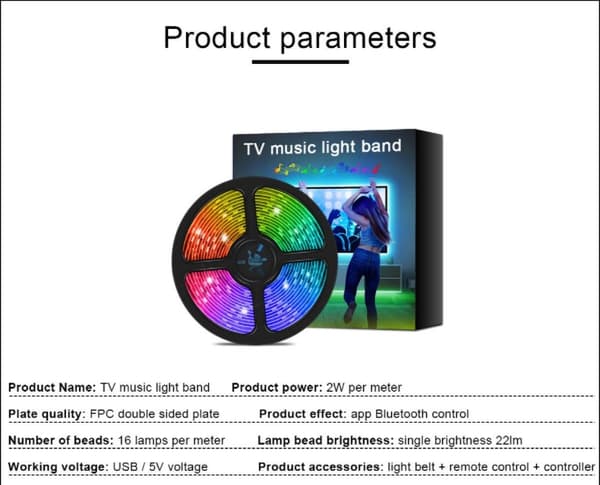 Product parameters

TV music light band

Product Name: TV music light band    Product power: 2W per meter

Plate quality: FPC double sided plate    Product effect: app Bluetooth control

Number of beads: 16 lamps per meter    Lamp bead brightness: single brightness 22lm

Working voltage: USB / 5V voltage    Product accessories: light belt + remote control + controller